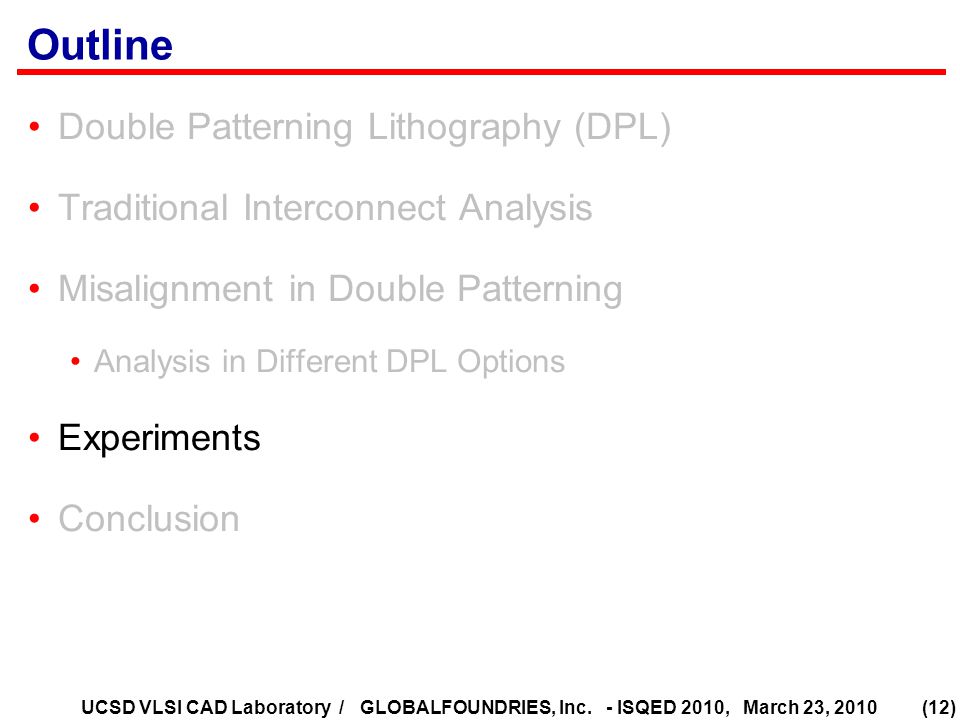 Outline

• Double Patterning Lithography (DPL)

• Traditional Interconnect Analysis

• Misalignment in Double Patterning

• Analysis in Different DPL Options

• Experiments

• Conclusion

UCSD VLSI CAD Laboratory / GLOBALFOUNDRIES, Inc. - ISQED 2010, March 23, 2010 (12)